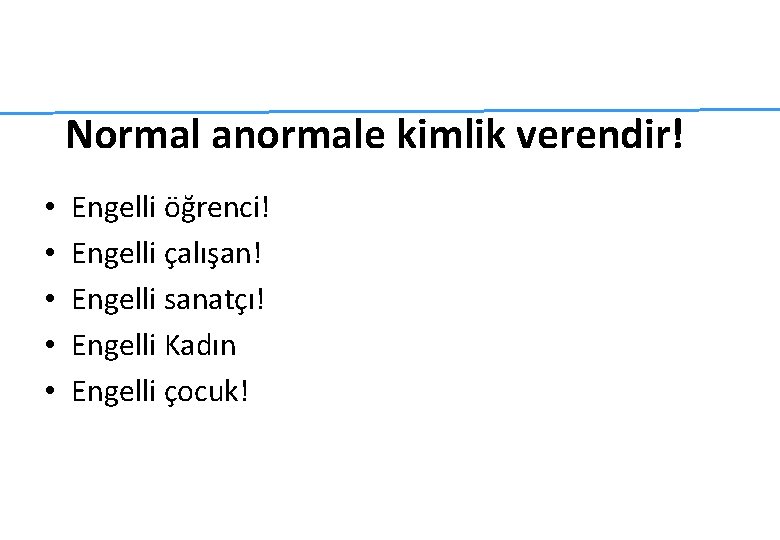 Normal anormale kimlik verendir!

• Engelli öğrenci!
• Engelli çalışan!
• Engelli sanatçı!
• Engelli Kadın
• Engelli çocuk!